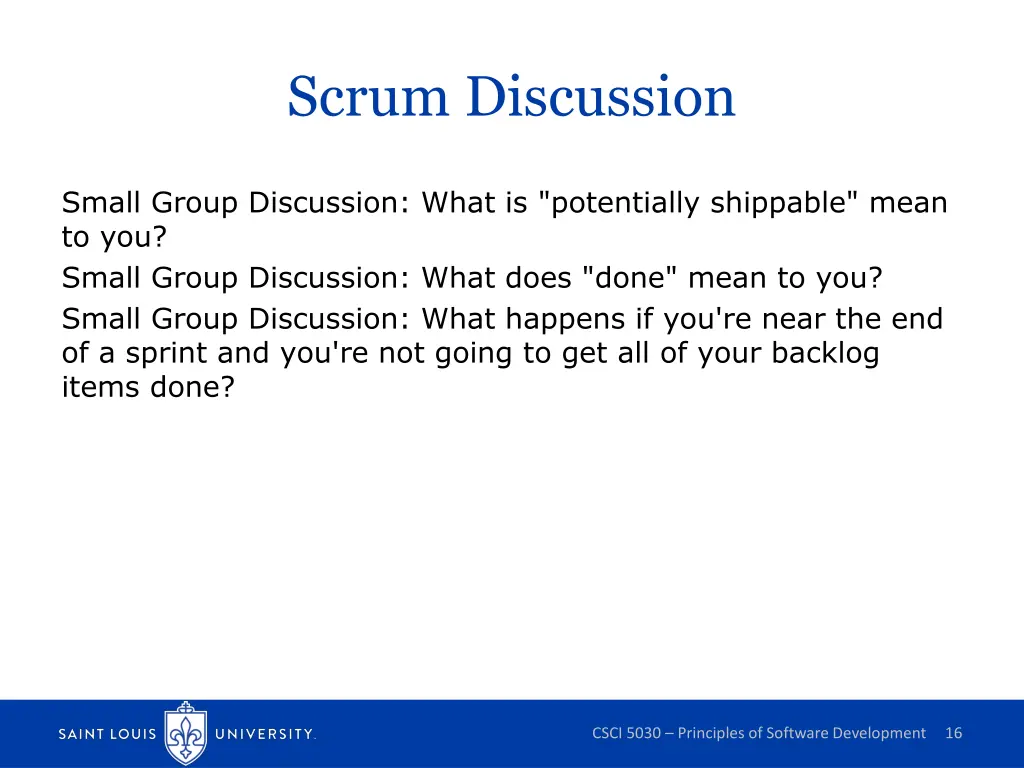 Scrum Discussion

Small Group Discussion: What is "potentially shippable" mean to you?

Small Group Discussion: What does "done" mean to you?

Small Group Discussion: What happens if you're near the end of a sprint and you're not going to get all of your backlog items done?

SAINT LOUIS UNIVERSITY.

CSCI 5030 – Principles of Software Development 16